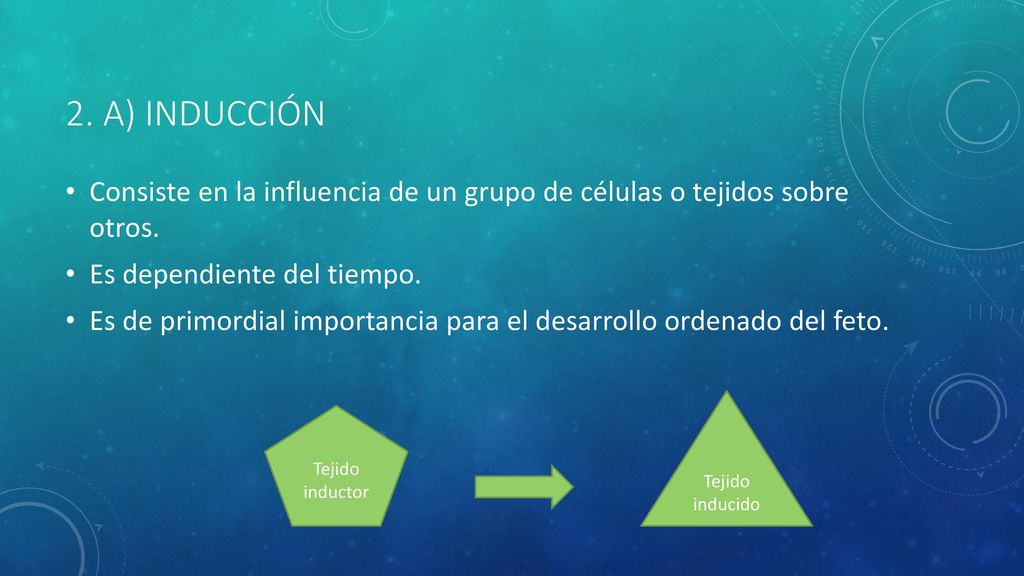 2. A) INDUCCIÓN

• Consiste en la influencia de un grupo de células o tejidos sobre otros.
• Es dependiente del tiempo.
• Es de primordial importancia para el desarrollo ordenado del feto.

Tejido inductor

Tejido inducido